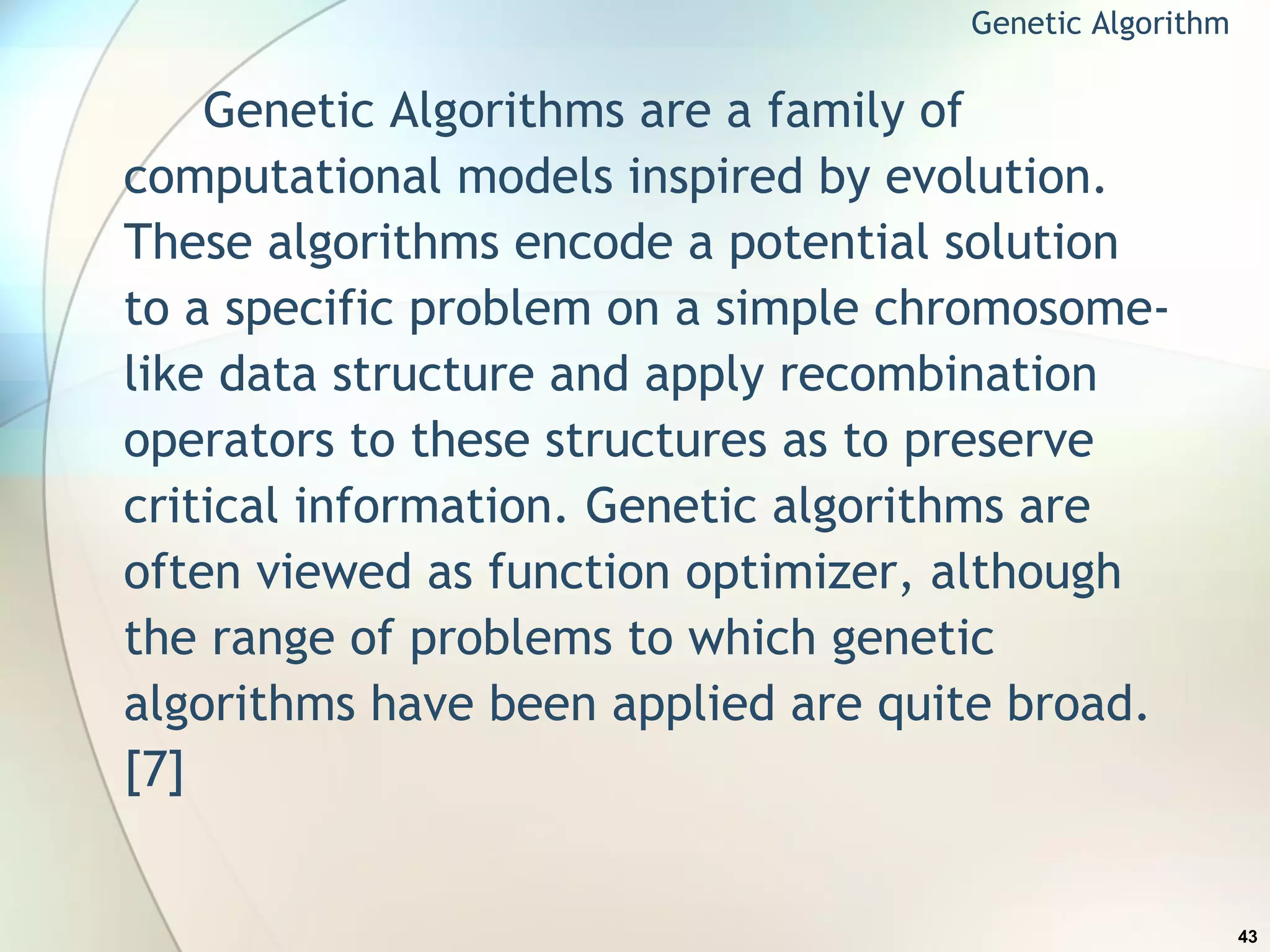 Genetic Algorithm

Genetic Algorithms are a family of computational models inspired by evolution. These algorithms encode a potential solution to a specific problem on a simple chromosome-like data structure and apply recombination operators to these structures as to preserve critical information. Genetic algorithms are often viewed as function optimizer, although the range of problems to which genetic algorithms have been applied are quite broad. [7]

43